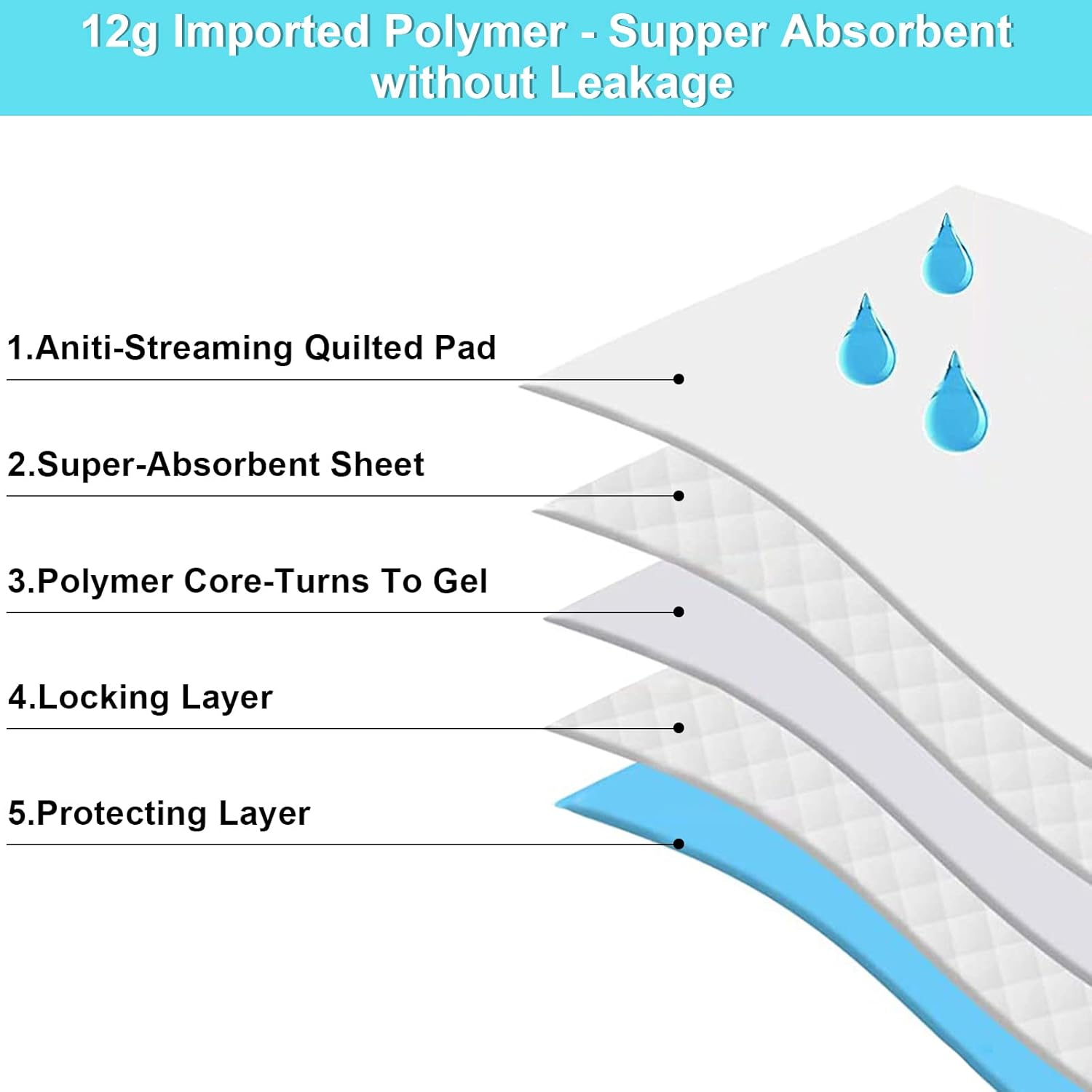 12g Imported Polymer - Supper Absorbent without Leakage

1.Aniti-Streaming Quilted Pad

2.Super-Absorbent Sheet

3.Polymer Core-Turns To Gel

4.Locking Layer

5.Protecting Layer